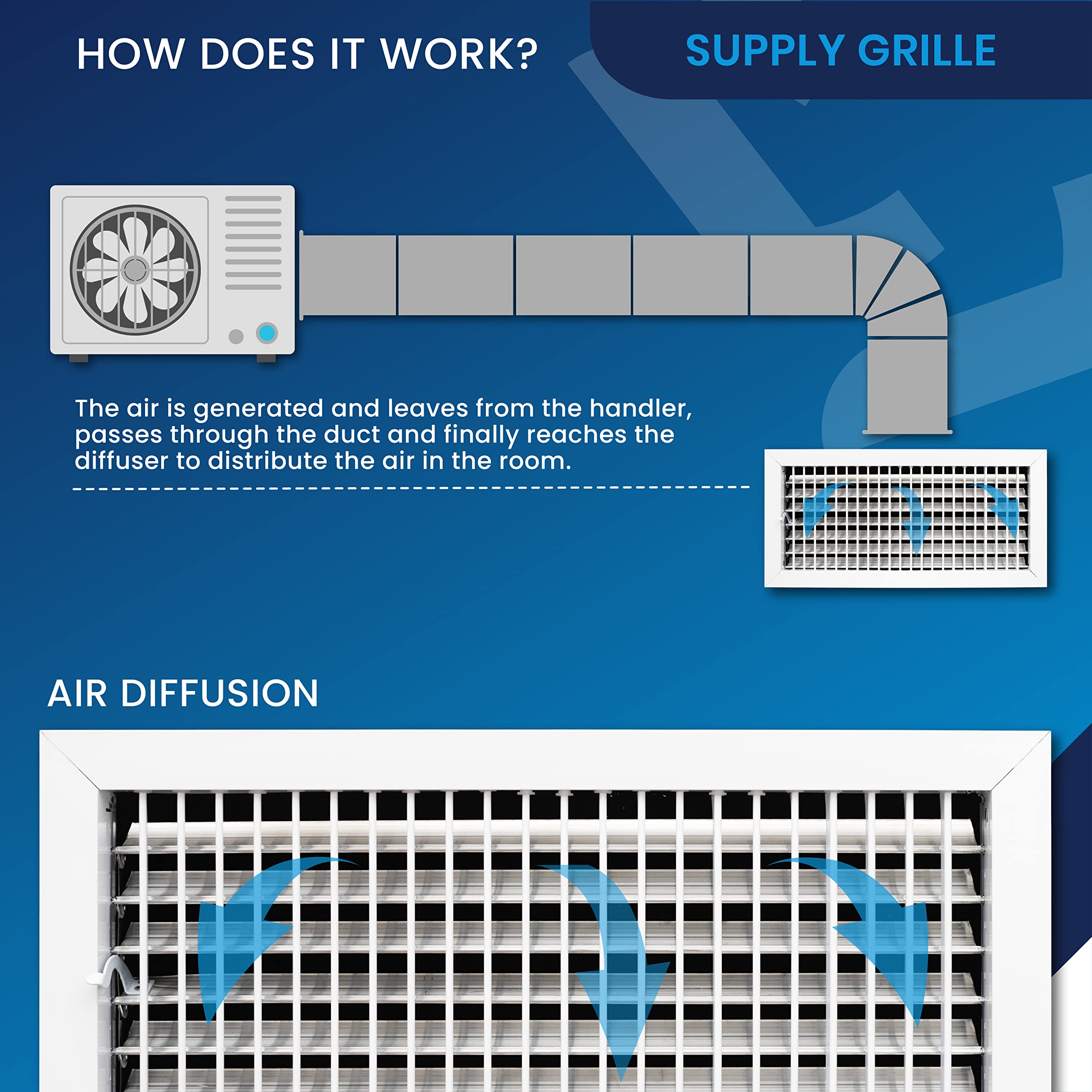 HOW DOES IT WORK?

SUPPLY GRILLE

The air is generated and leaves from the handler, passes through the duct and finally reaches the diffuser to distribute the air in the room.

AIR DIFFUSION